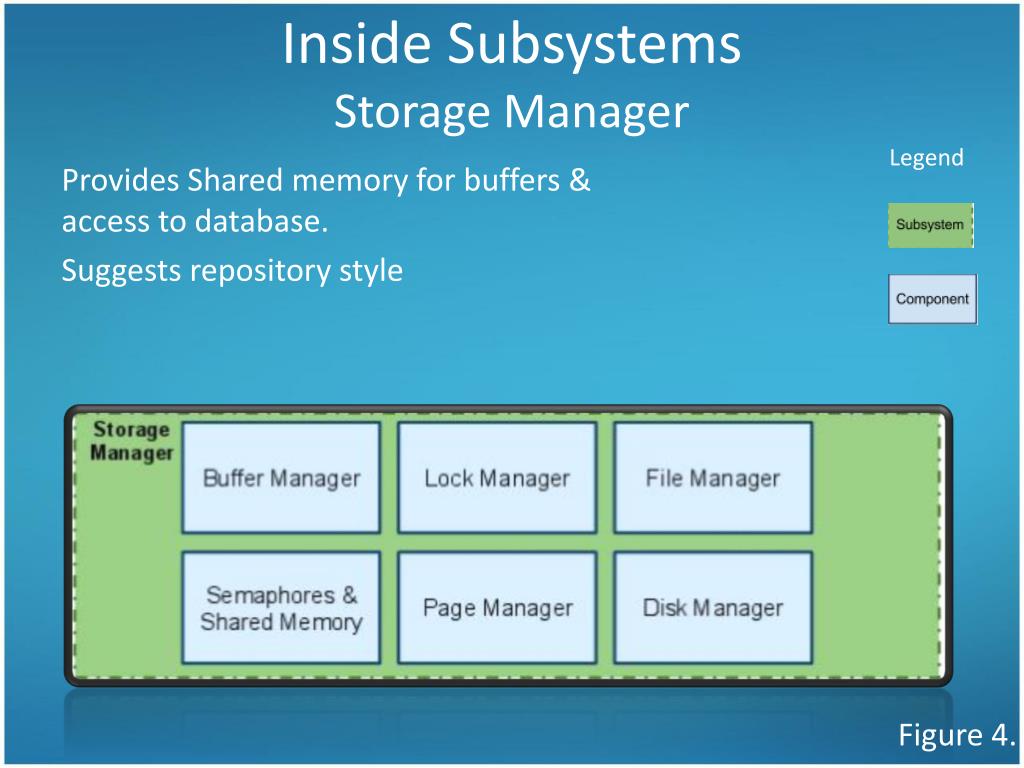 Inside Subsystems
Storage Manager

Provides Shared memory for buffers & access to database.

Suggests repository style

Legend

Subsystem

Component

Storage Manager

Buffer Manager

Lock Manager

File Manager

Semaphores & Shared Memory

Page Manager

Disk Manager

Figure 4.